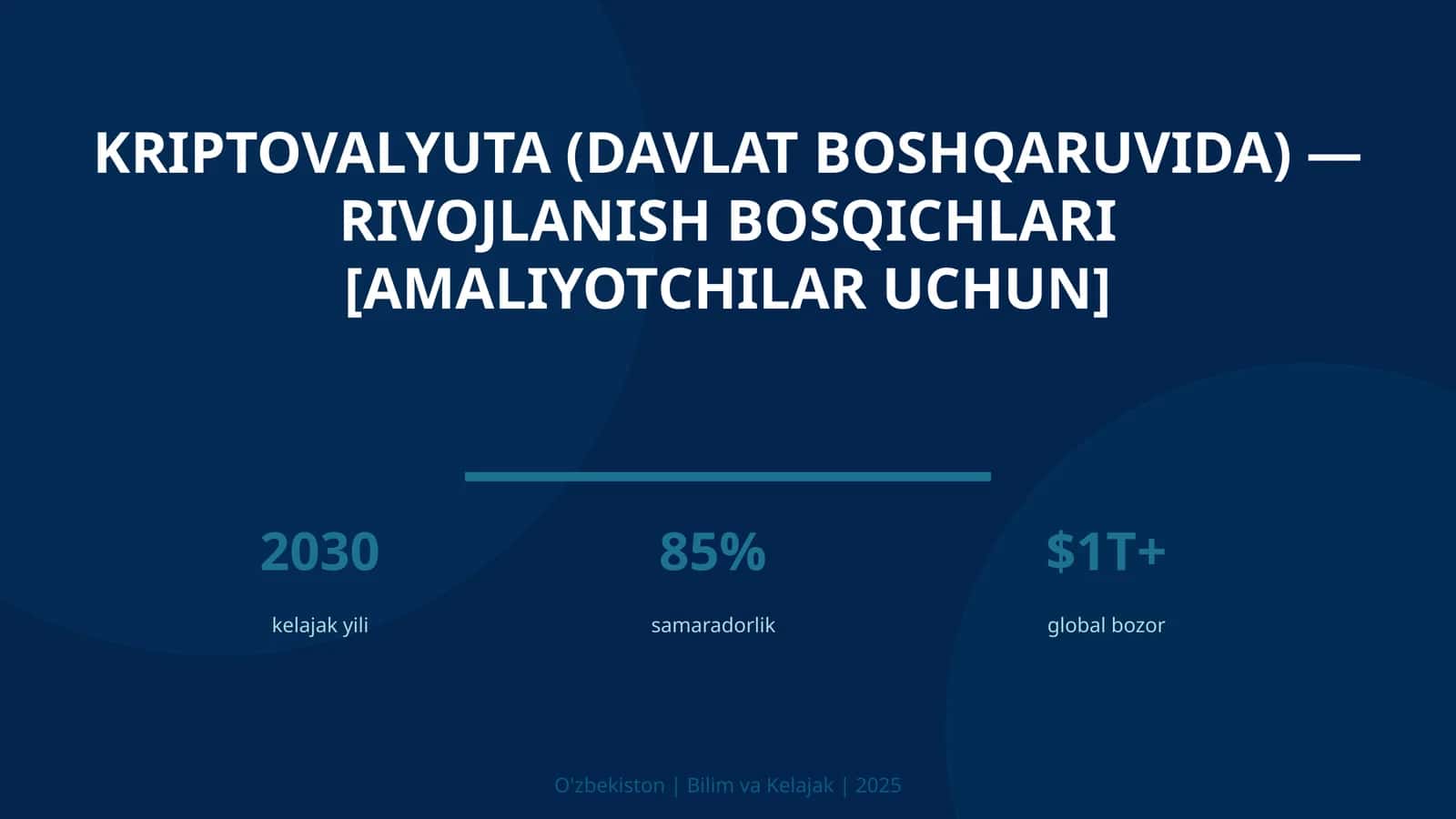 KRIPTOVALYUTA (DAVLAT BOSHQARUVIDA) — RIVOJLANISH BOSQICHLARI [AMALIYOTCHILAR UCHUN]

2030
kelajak yili

85%
samaradorlik

\$1T+
global bozor

O'zbekiston | Bilim va Kelajak | 2025